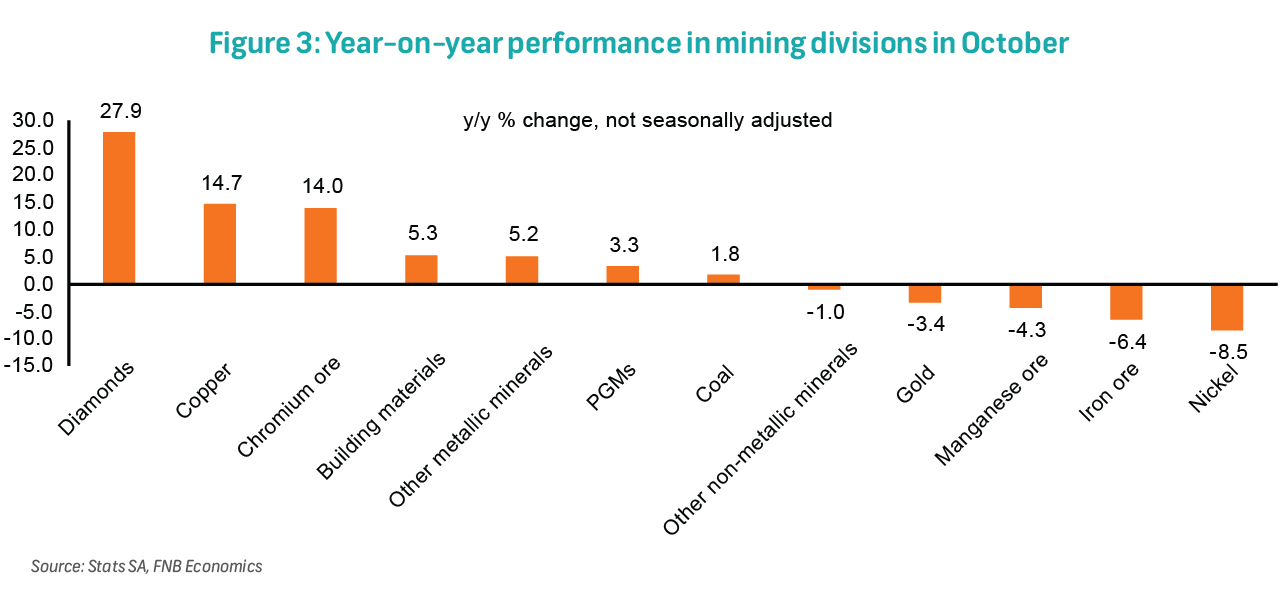 Figure 3: Year-on-year performance in mining divisions in October

y/y % change, not seasonally adjusted

30.0
25.0
20.0
15.0
10.0
5.0
0.0
-5.0
-10.0
-15.0

27.9
14.7
14.0
5.3
5.2
3.3
1.8
-1.0
-3.4
-4.3
-6.4
-8.5

Diamonds
Copper
Chromium ore
Building materials
Other metallic minerals
PGMs
Coal
Other non-metallic minerals
Gold
Manganese ore
Iron ore
Nickel

Source: Stats SA, FNB Economics